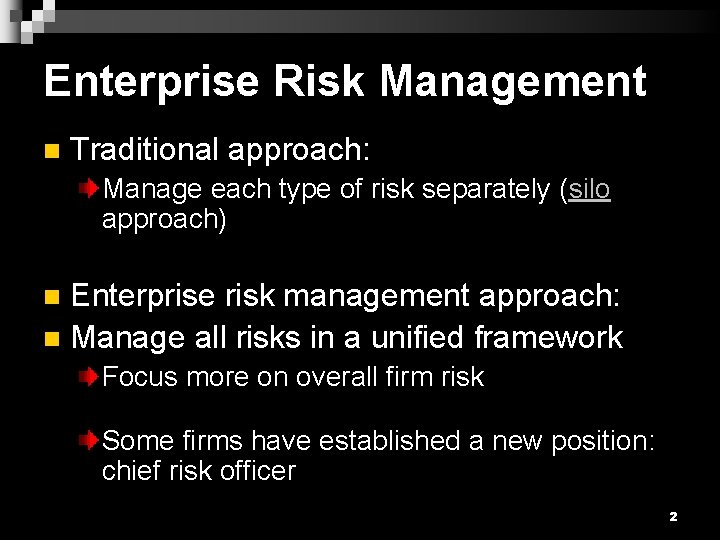 Enterprise Risk Management

Traditional approach:

Manage each type of risk separately (silo approach)

Enterprise risk management approach:

Manage all risks in a unified framework

Focus more on overall firm risk

Some firms have established a new position: chief risk officer

2